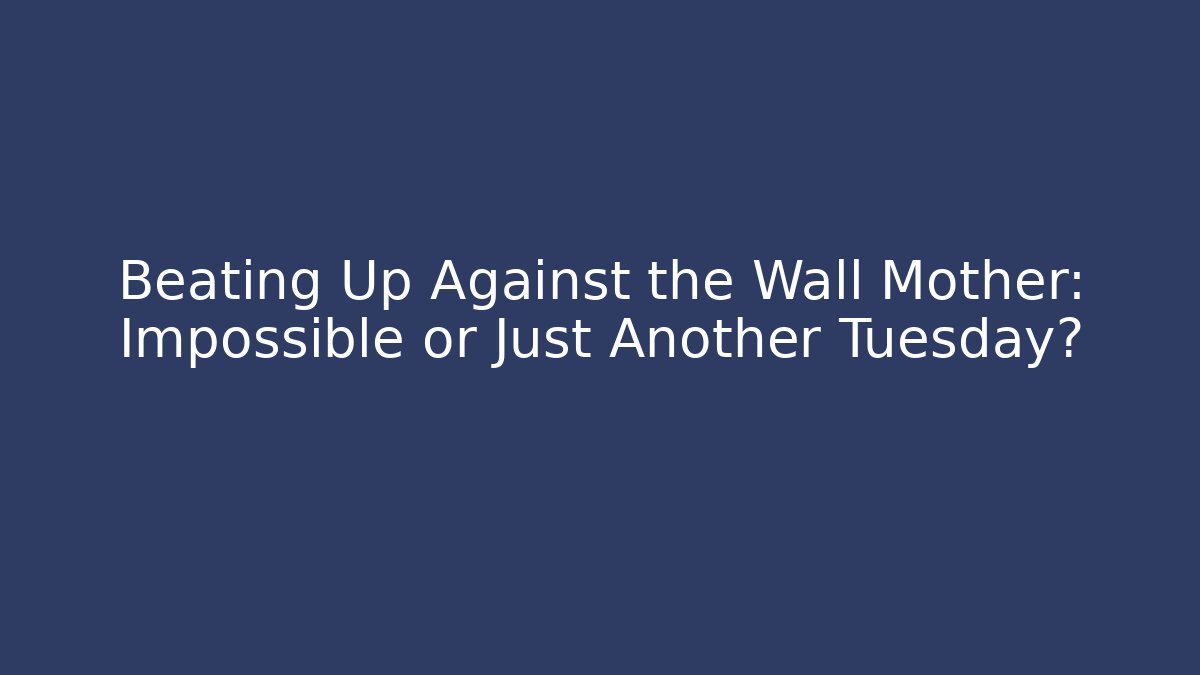 Beating Up Against the Wall Mother: Impossible or Just Another Tuesday?